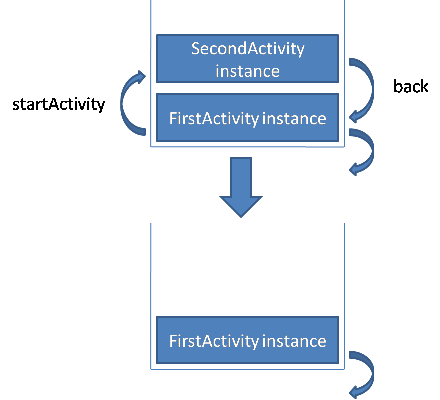 SecondActivity instance

back

startActivity

FirstActivity instance

FirstActivity instance